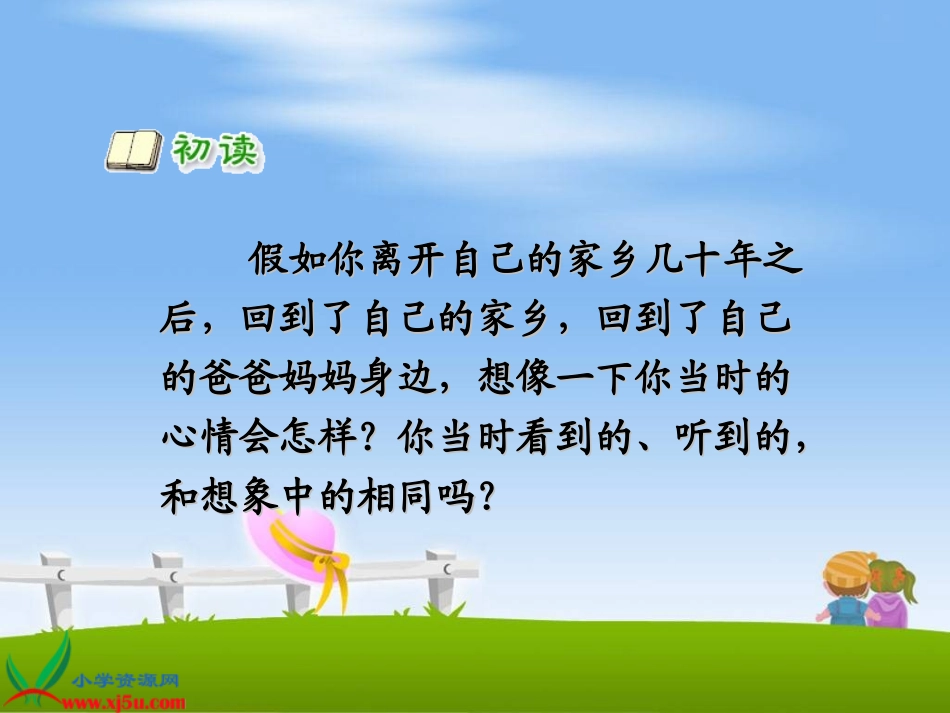 初读

假如你离开自己的家乡几十年之后，回到了自己的家乡，回到了自己的爸爸妈妈身边，想像一下你当时的心情会怎样？你当时看到的、听到的，和想象中的相同吗？

小学资源网
www.xj5u.com